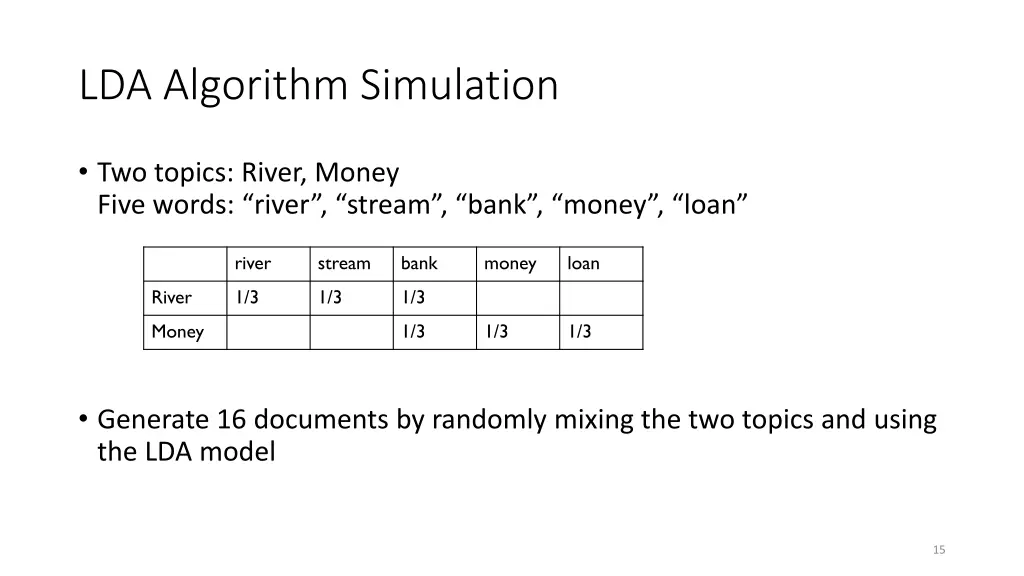 LDA Algorithm Simulation

• Two topics: River, Money
Five words: “river”, “stream”, “bank”, “money”, “loan”

| | river | stream | bank | money | loan |
|---|---|---|---|---|---|
| River | 1/3 | 1/3 | 1/3 | | |
| Money | | | 1/3 | 1/3 | 1/3 |

• Generate 16 documents by randomly mixing the two topics and using the LDA model

15